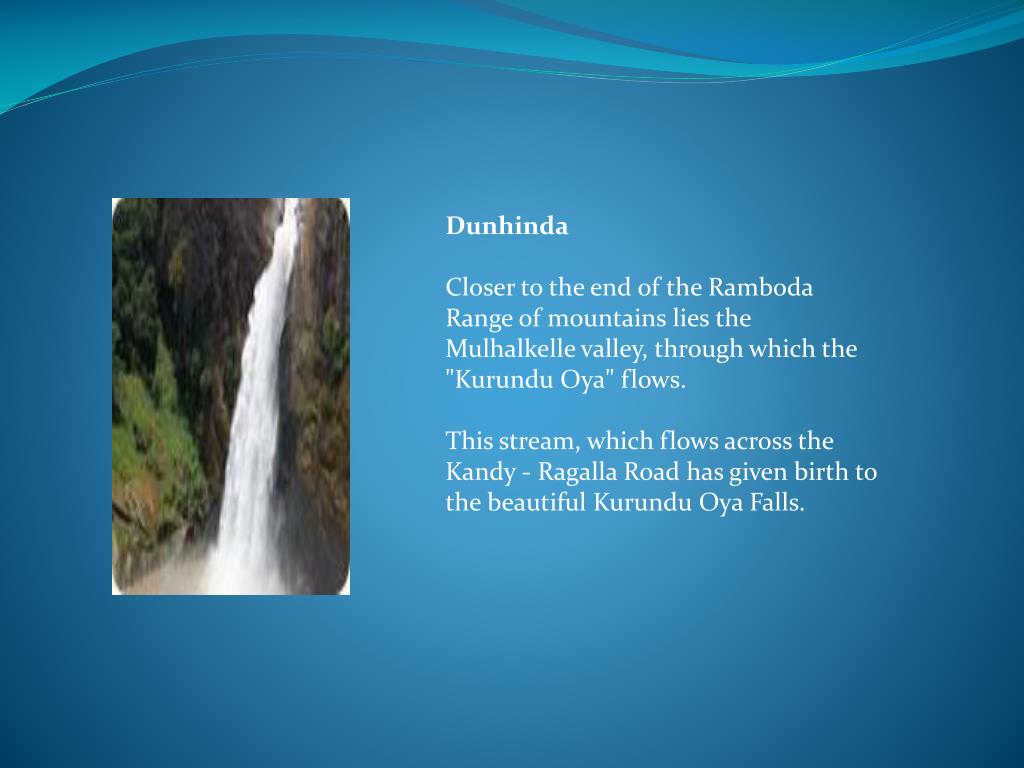 Dunhinda

Closer to the end of the Ramboda Range of mountains lies the Mulhalkelle valley, through which the "Kurundu Oya" flows.

This stream, which flows across the Kandy - Ragalla Road has given birth to the beautiful Kurundu Oya Falls.